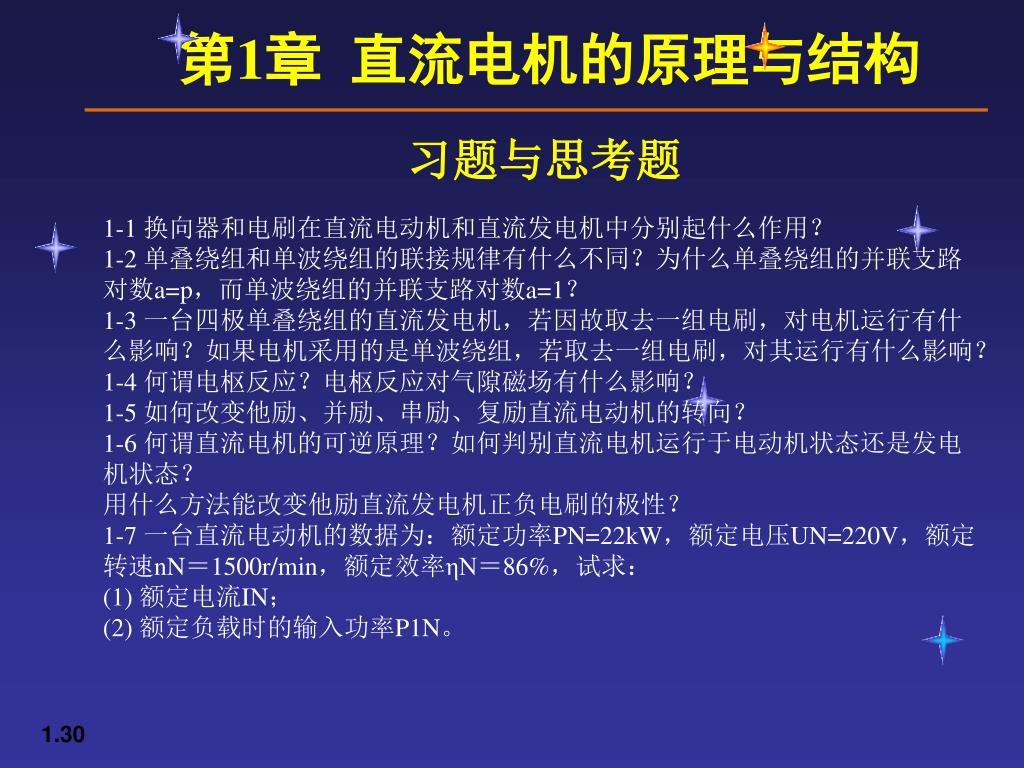 第1章 直流电机的原理与结构

习题与思考题

1-1 换向器和电刷在直流电动机和直流发电机中分别起什么作用？
1-2 单叠绕组和单波绕组的联接规律有什么不同？为什么单叠绕组的并联支路对数a=p，而单波绕组的并联支路对数a=1？
1-3 一台四极单叠绕组的直流发电机，若因故取去一组电刷，对电机运行有什么影响？如果电机采用的是单波绕组，若取去一组电刷，对其运行有什么影响？
1-4 何谓电枢反应？电枢反应对气隙磁场有什么影响？
1-5 如何改变他励、并励、串励、复励直流电动机的转向？
1-6 何谓直流电机的可逆原理？如何判别直流电机运行于电动机状态还是发电机状态？
用什么方法能改变他励直流发电机正负电刷的极性？
1-7 一台直流电动机的数据为：额定功率PN=22kW，额定电压UN=220V，额定转速nN＝1500r/min，额定效率ηN＝86%，试求：
(1) 额定电流IN；
(2) 额定负载时的输入功率P1N。

1.30